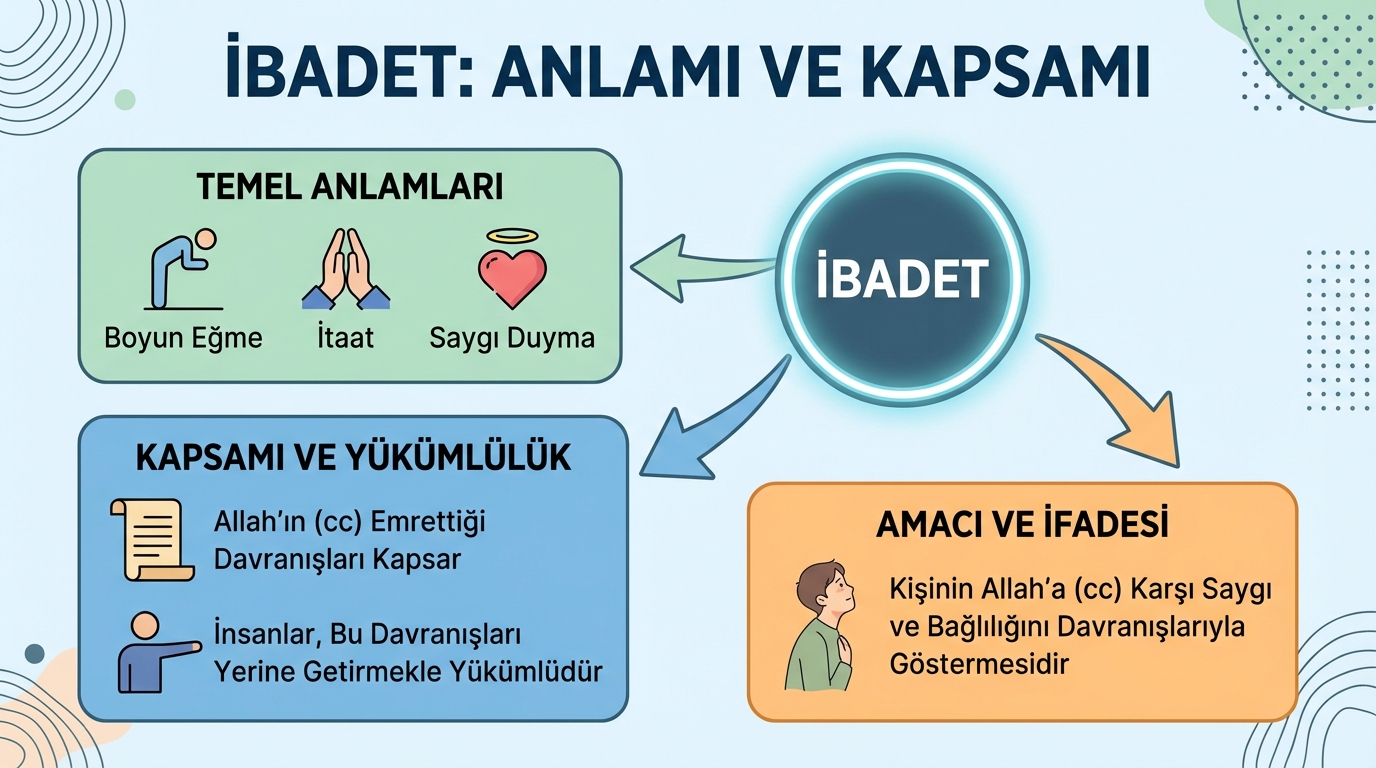 İBADET: ANLAMI VE KAPSAMI

TEMEL ANLAMLARI

Boyun Eğme

İtaat

Saygı Duyma

İBADET

KAPSAMI VE YÜKÜMLÜLÜK

Allah'ın (cc) Emrettiği Davranışları Kapsar

İnsanlar, Bu Davranışları Yerine Getirmekle Yükümlüdür

AMACI VE İFADESİ

Kişinin Allah'a (cc) Karşı Saygı ve Bağlılığını Davranışlarıyla Göstermesidir